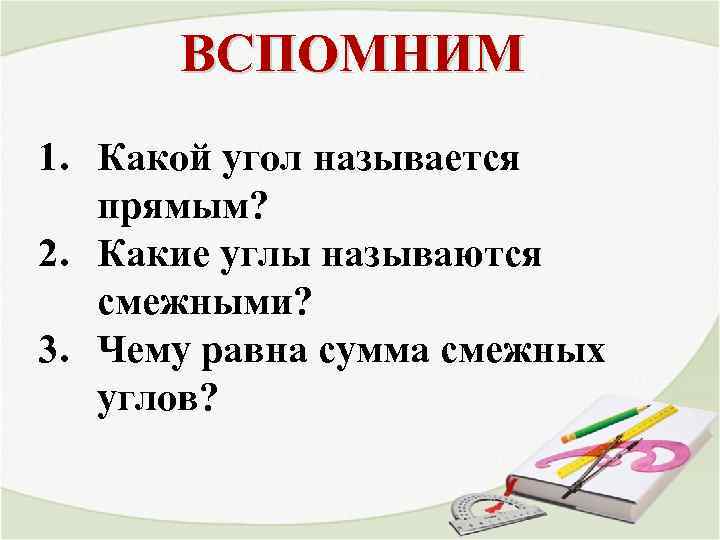 ВСПОМНИМ

1. Какой угол называется прямым?
2. Какие углы называются смежными?
3. Чему равна сумма смежных углов?